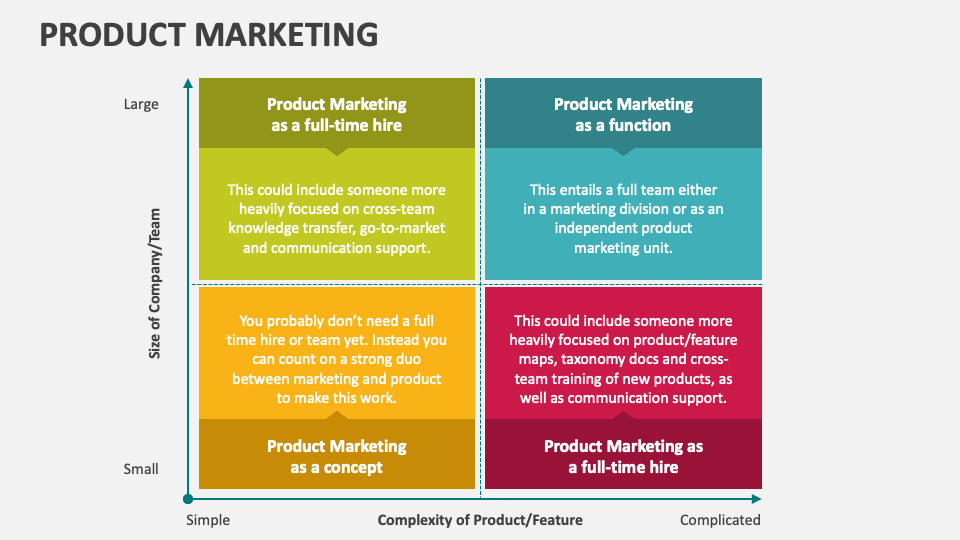 PRODUCT MARKETING

Large

Size of Company/Team

Small

Product Marketing as a full-time hire

This could include someone more heavily focused on cross-team knowledge transfer, go-to-market and communication support.

Product Marketing as a function

This entails a full team either in a marketing division or as an independent product marketing unit.

You probably don't need a full time hire or team yet. Instead you can count on a strong duo between marketing and product to make this work.

Product Marketing as a concept

This could include someone more heavily focused on product/feature maps, taxonomy docs and cross-team training of new products, as well as communication support.

Product Marketing as a full-time hire

Simple

Complexity of Product/Feature

Complicated